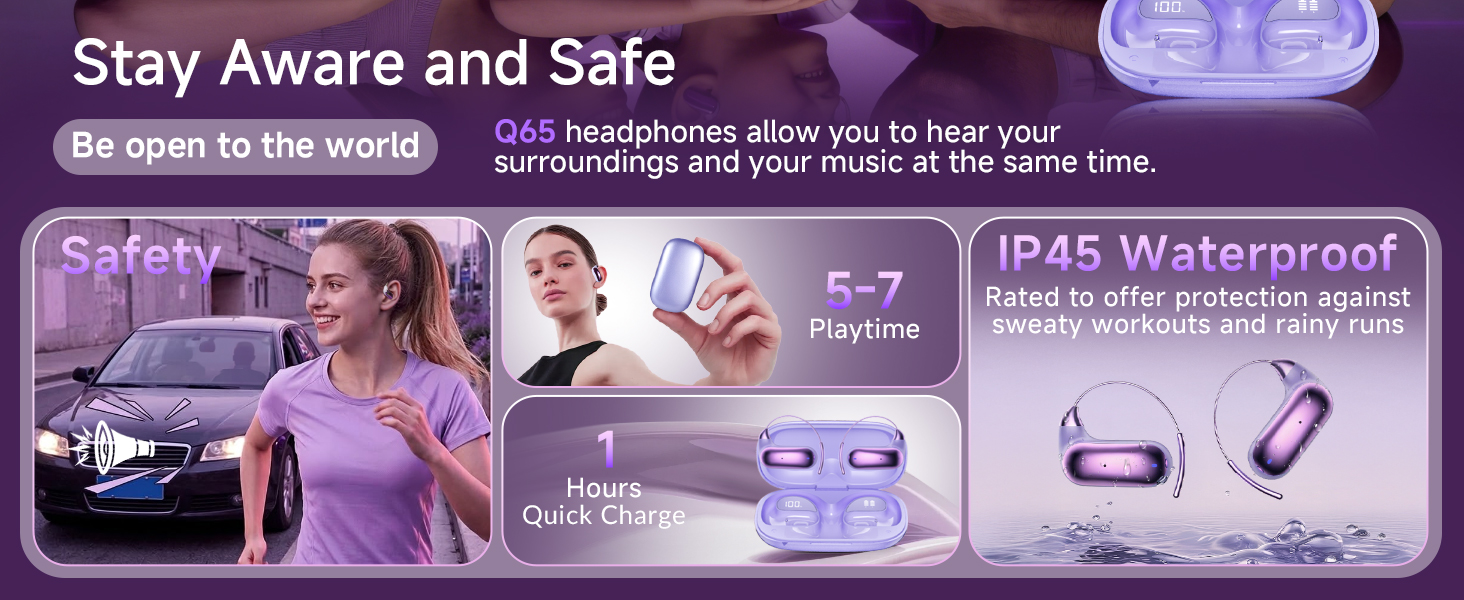 Stay Aware and Safe

Be open to the world

Q65 headphones allow you to hear your surroundings and your music at the same time.

Safety

5-7
Playtime

1
Hours
Quick Charge

IP45 Waterproof
Rated to offer protection against sweaty workouts and rainy runs